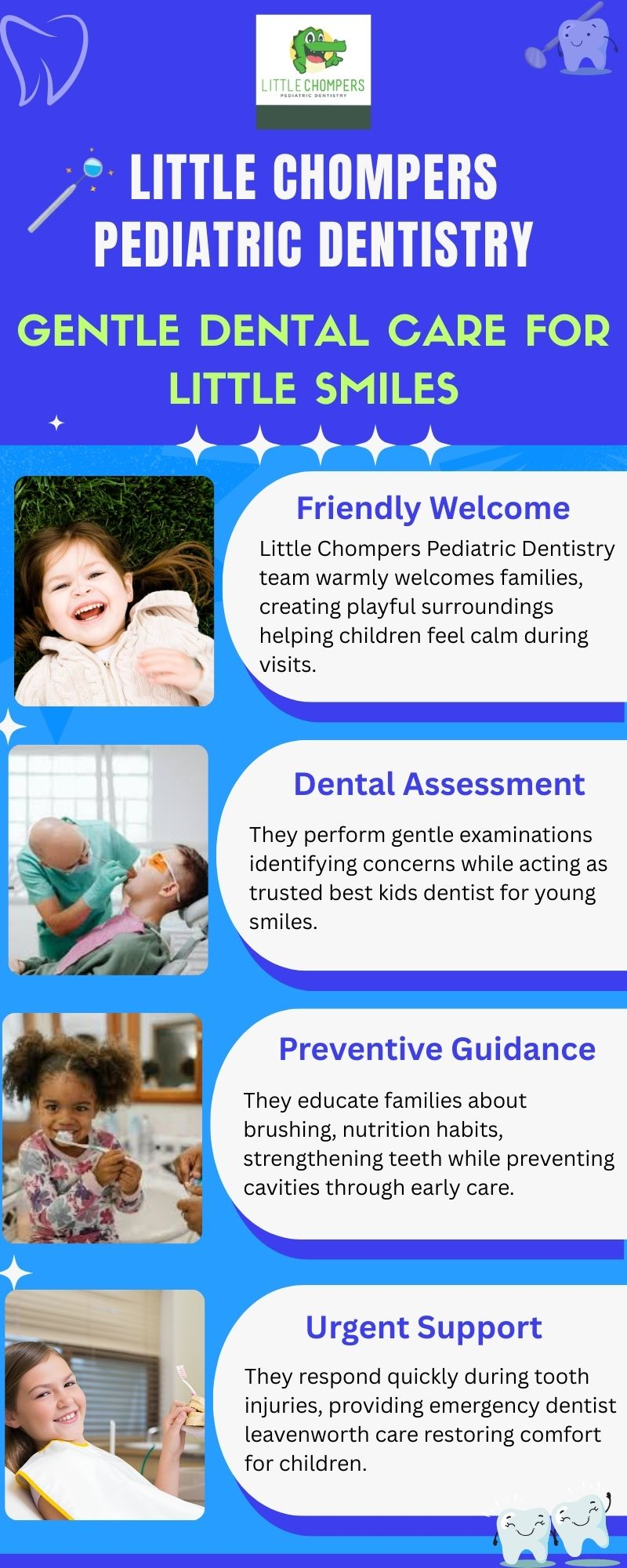 LITTLE CHOMPERS
PEDIATRIC DENTISTRY

LITTLE CHOMPERS
PEDIATRIC DENTISTRY

GENTLE DENTAL CARE FOR LITTLE SMILES

Friendly Welcome

Little Chompers Pediatric Dentistry team warmly welcomes families, creating playful surroundings helping children feel calm during visits.

Dental Assessment

They perform gentle examinations identifying concerns while acting as trusted best kids dentist for young smiles.

Preventive Guidance

They educate families about brushing, nutrition habits, strengthening teeth while preventing cavities through early care.

Urgent Support

They respond quickly during tooth injuries, providing emergency dentist leavenworth care restoring comfort for children.